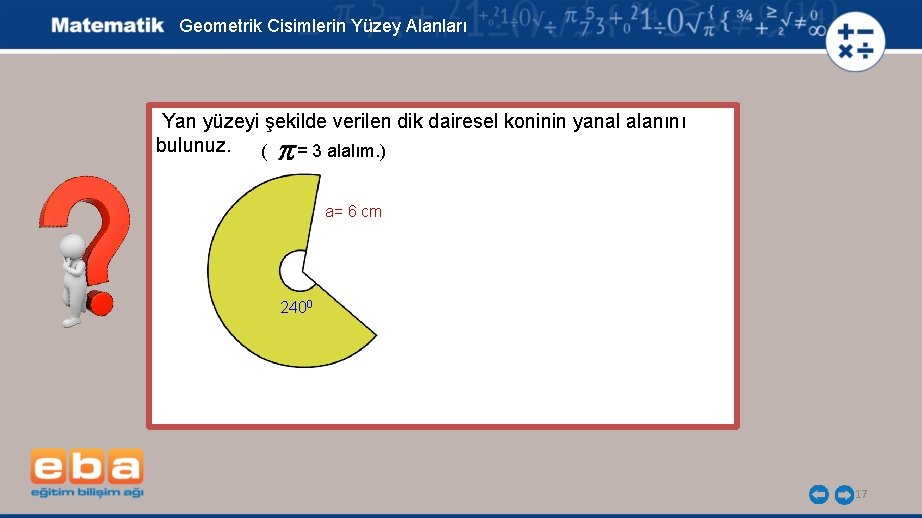 Matematik Geometrik Cisimlerin Yüzey Alanları

Yan yüzeyi şekilde verilen dik dairesel koninin yanal alanını bulunuz. ( $\pi$ = 3 alalım.)

a= 6 cm

$240^0$

eba
eğitim bilişim ağı

17